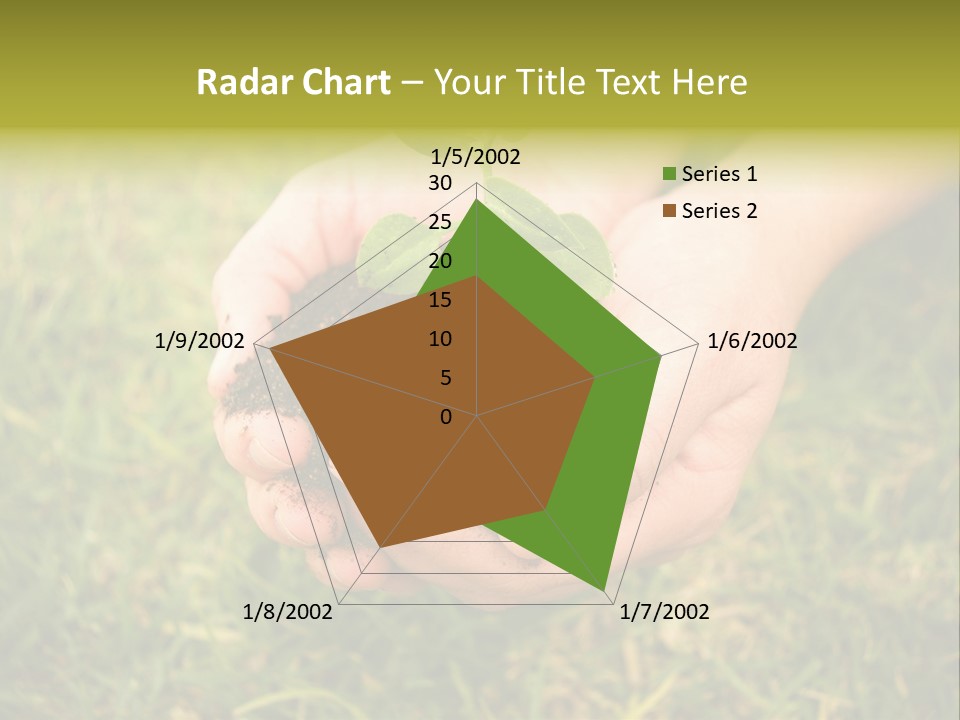 Radar Chart – Your Title Text Here

1/5/2002
30
25
20
15
10
5
0
1/6/2002
1/7/2002
1/8/2002
1/9/2002

Series 1
Series 2